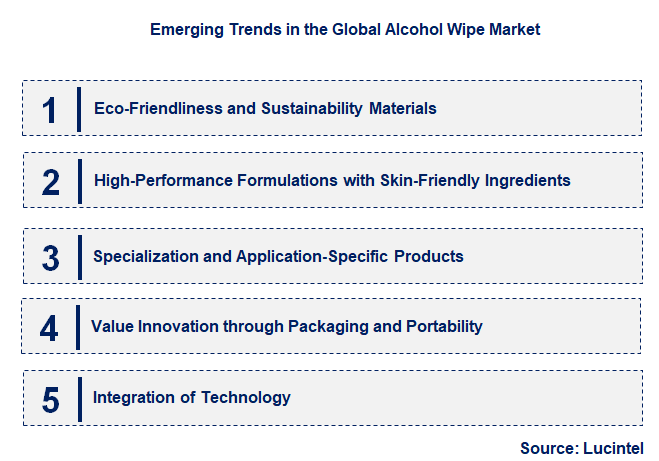 Emerging Trends in the Global Alcohol Wipe Market

1 Eco-Friendliness and Sustainability Materials

2 High-Performance Formulations with Skin-Friendly Ingredients

3 Specialization and Application-Specific Products

4 Value Innovation through Packaging and Portability

5 Integration of Technology

Source: Lucintel